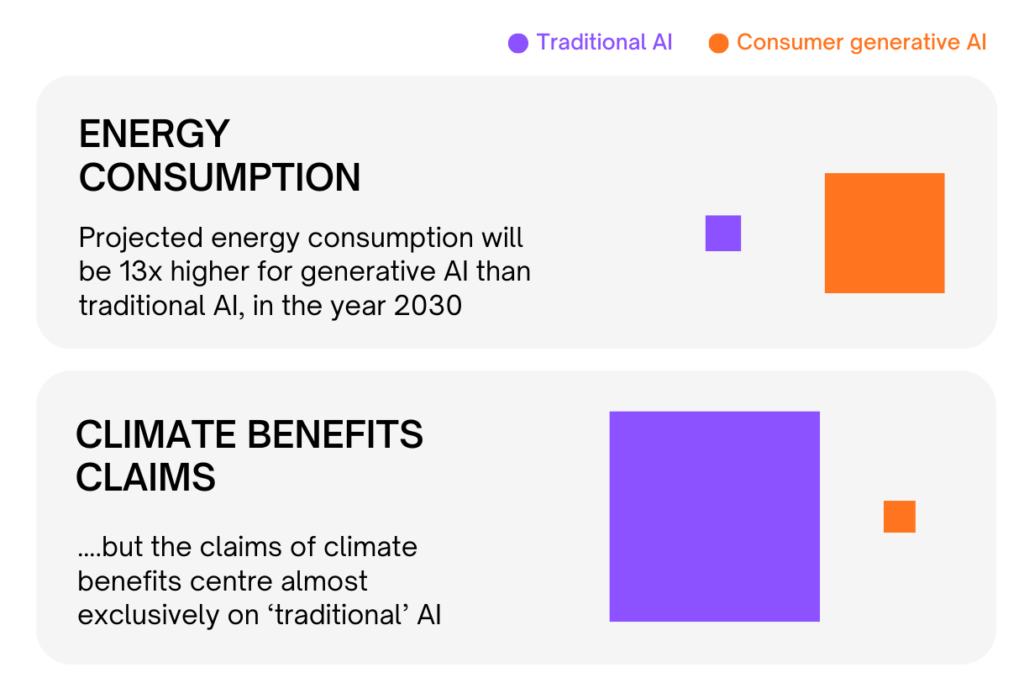 Traditional AI Consumer generative AI

ENERGY CONSUMPTION

Projected energy consumption will be 13x higher for generative AI than traditional AI, in the year 2030

CLIMATE BENEFITS CLAIMS

....but the claims of climate benefits centre almost exclusively on 'traditional' AI